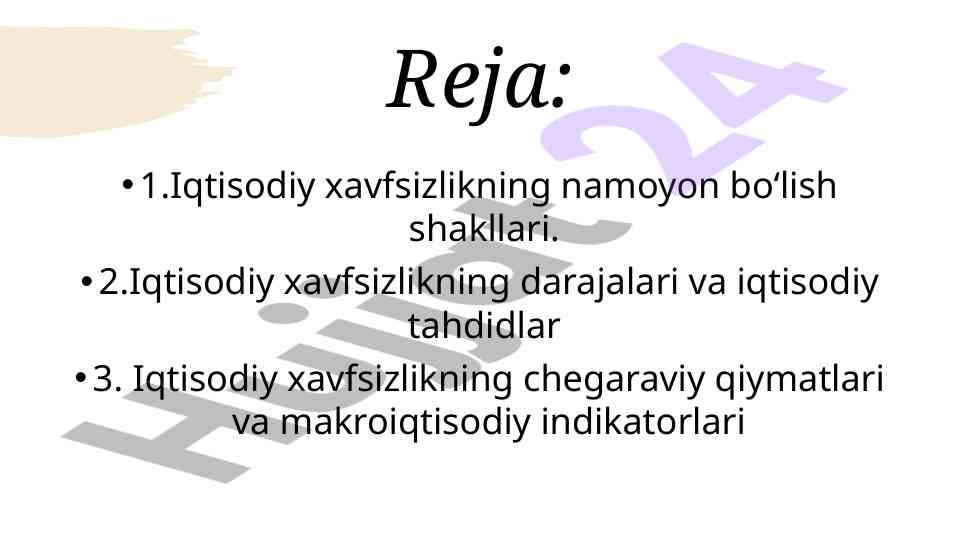 Reja:

• 1.Iqtisodiy xavfsizlikning namoyon bo‘lish shakllari.

• 2.Iqtisodiy xavfsizlikning darajalari va iqtisodiy tahdidlar

• 3. Iqtisodiy xavfsizlikning chegaraviy qiymatlari va makroiqtisodiy indikatorlari

Hujjat 24